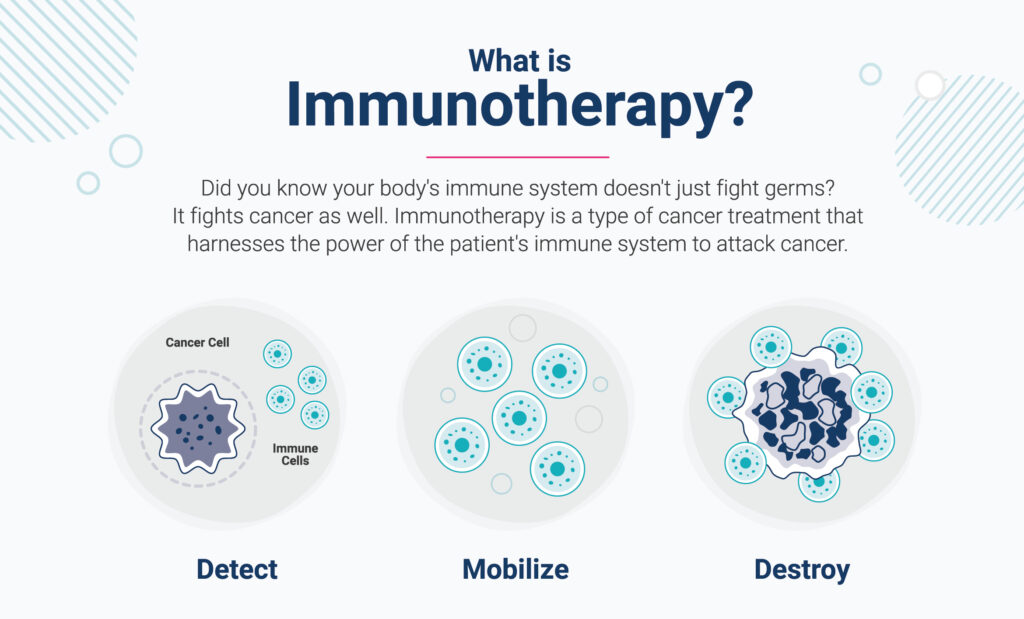 What is
Immunotherapy?

Did you know your body's immune system doesn't just fight germs? It fights cancer as well. Immunotherapy is a type of cancer treatment that harnesses the power of the patient's immune system to attack cancer.

Cancer Cell

Immune Cells

Detect

Mobilize

Destroy